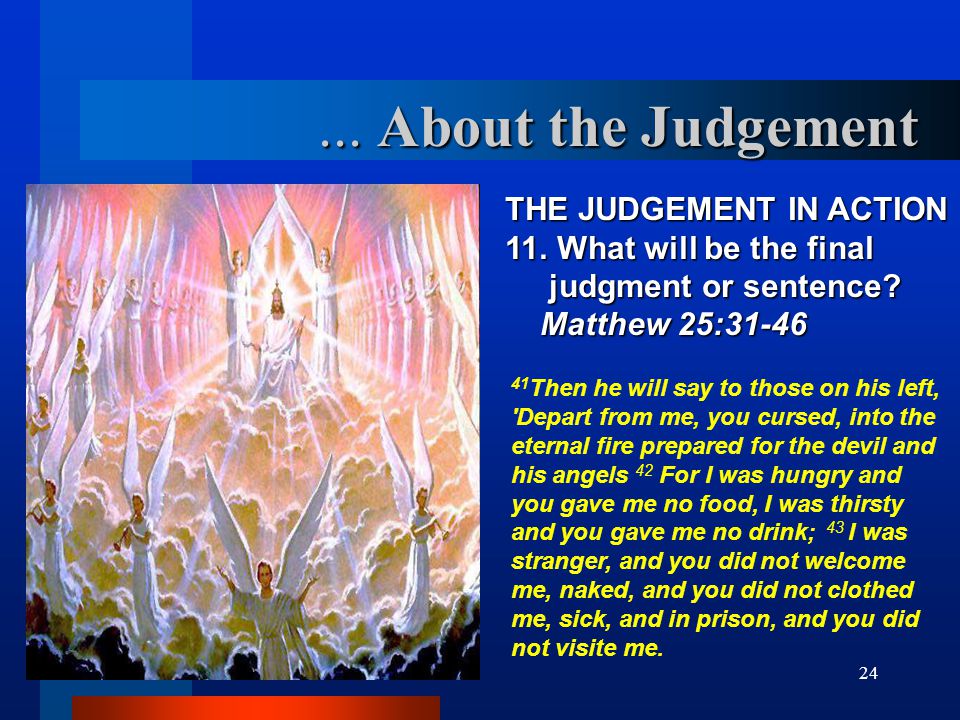 … About the Judgement

THE JUDGEMENT IN ACTION
11. What will be the final judgment or sentence?
Matthew 25:31-46

$^{41}$Then he will say to those on his left, 'Depart from me, you cursed, into the eternal fire prepared for the devil and his angels $^{42}$ For I was hungry and you gave me no food, I was thirsty and you gave me no drink; $^{43}$ I was stranger, and you did not welcome me, naked, and you did not clothed me, sick, and in prison, and you did not visite me.

24